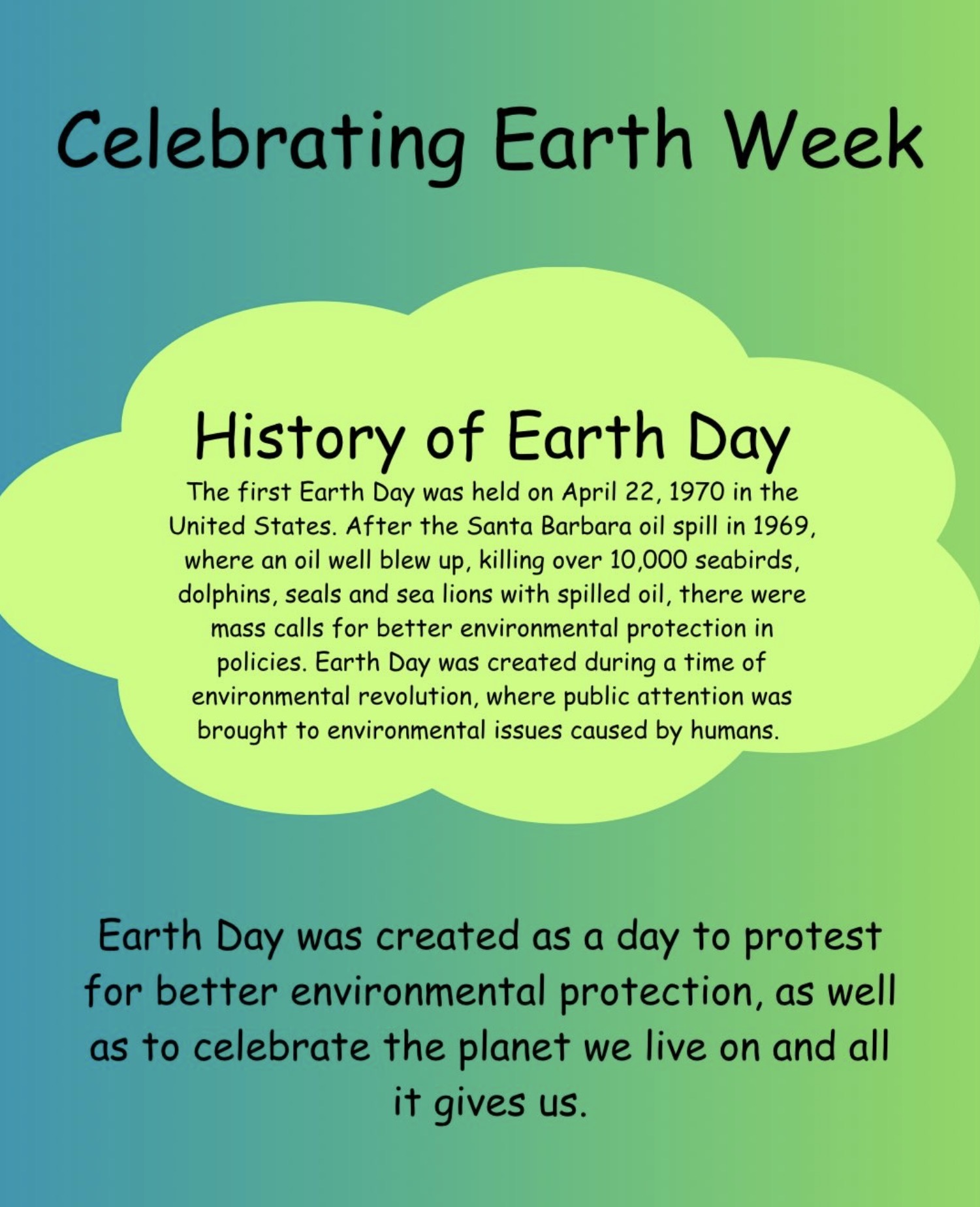 Celebrating Earth Week

History of Earth Day

The first Earth Day was held on April 22, 1970 in the United States. After the Santa Barbara oil spill in 1969, where an oil well blew up, killing over 10,000 seabirds, dolphins, seals and sea lions with spilled oil, there were mass calls for better environmental protection in policies. Earth Day was created during a time of environmental revolution, where public attention was brought to environmental issues caused by humans.

Earth Day was created as a day to protest for better environmental protection, as well as to celebrate the planet we live on and all it gives us.